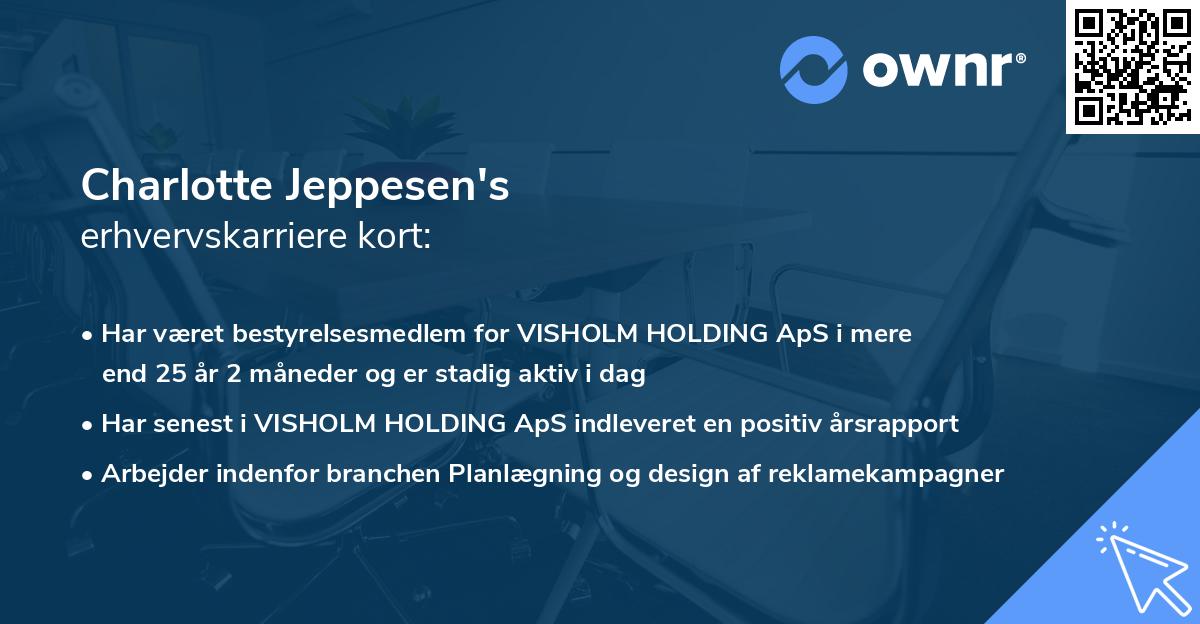 ownr®

Charlotte Jeppesen's
erhvervskarriere kort:

• Har været bestyrelsesmedlem for VISHOLM HOLDING ApS i mere end 25 år 2 måneder og er stadig aktiv i dag

• Har senest i VISHOLM HOLDING ApS indleveret en positiv årsrapport

• Arbejder indenfor branchen Planlægning og design af reklamekampagner